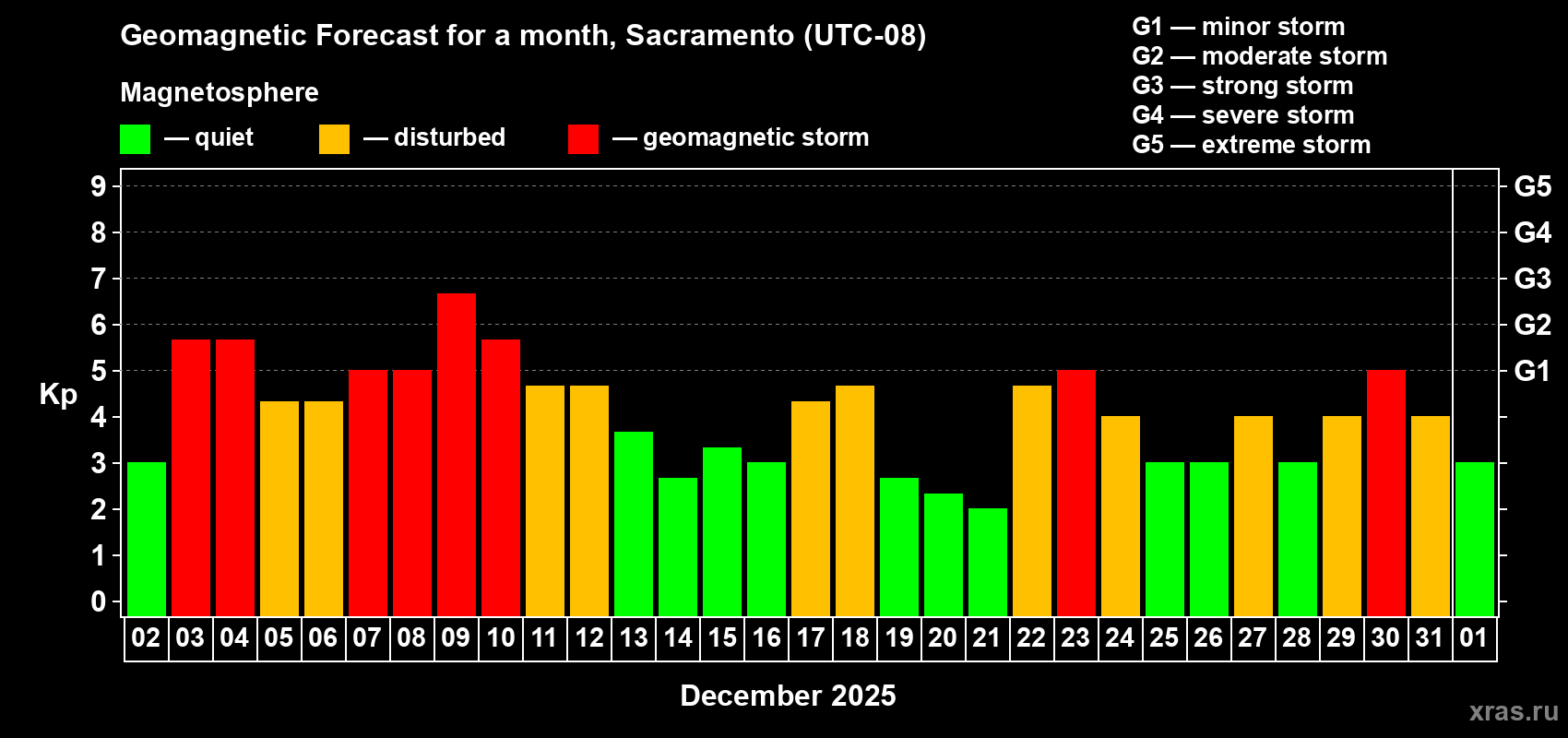 Geomagnetic Forecast for a month, Sacramento (UTC-08)

Magnetosphere

— quiet — disturbed — geomagnetic storm

G1 — minor storm
G2 — moderate storm
G3 — strong storm
G4 — severe storm
G5 — extreme storm

Kp

9
8
7
6
5
4
3
2
1
0

G5
G4
G3
G2
G1

02 03 04 05 06 07 08 09 10 11 12 13 14 15 16 17 18 19 20 21 22 23 24 25 26 27 28 29 30 31 01

December 2025

xras.ru